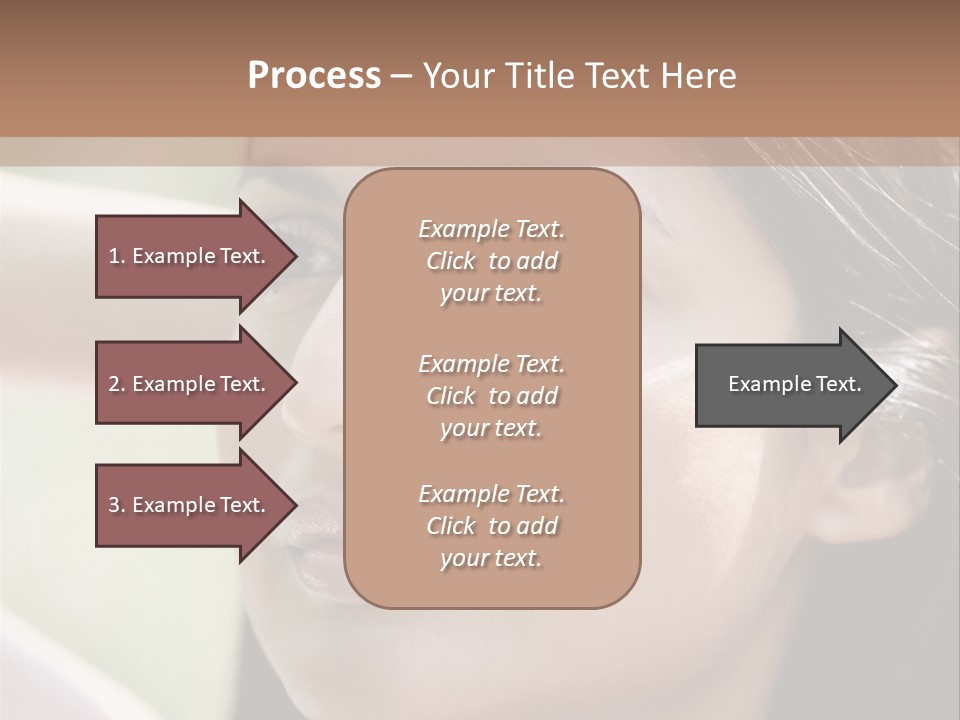 Process – Your Title Text Here

1. Example Text.

2. Example Text.

3. Example Text.

Example Text. Click to add your text.

Example Text. Click to add your text.

Example Text. Click to add your text.

Example Text.